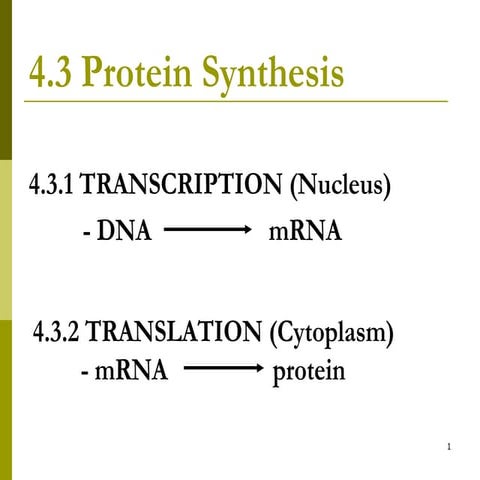 4.3 Protein Synthesis

4.3.1 TRANSCRIPTION (Nucleus)

- DNA $\longrightarrow$ mRNA

4.3.2 TRANSLATION (Cytoplasm)

- mRNA $\longrightarrow$ protein

1